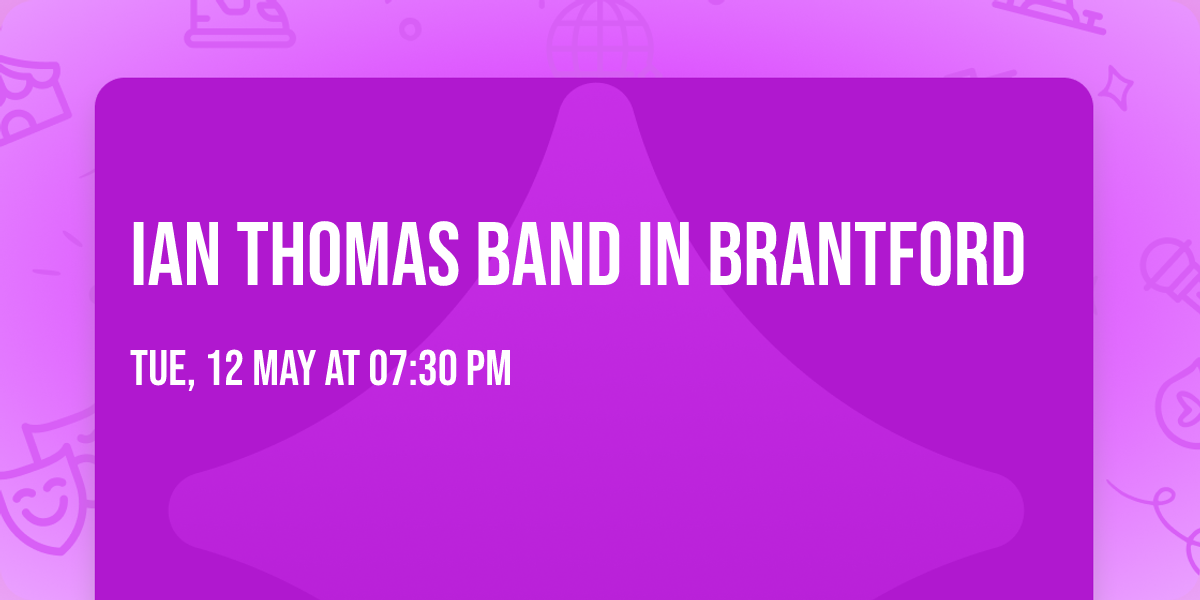 IAN THOMAS BAND IN BRANTFORD

TUE, 12 MAY AT 07:30 PM